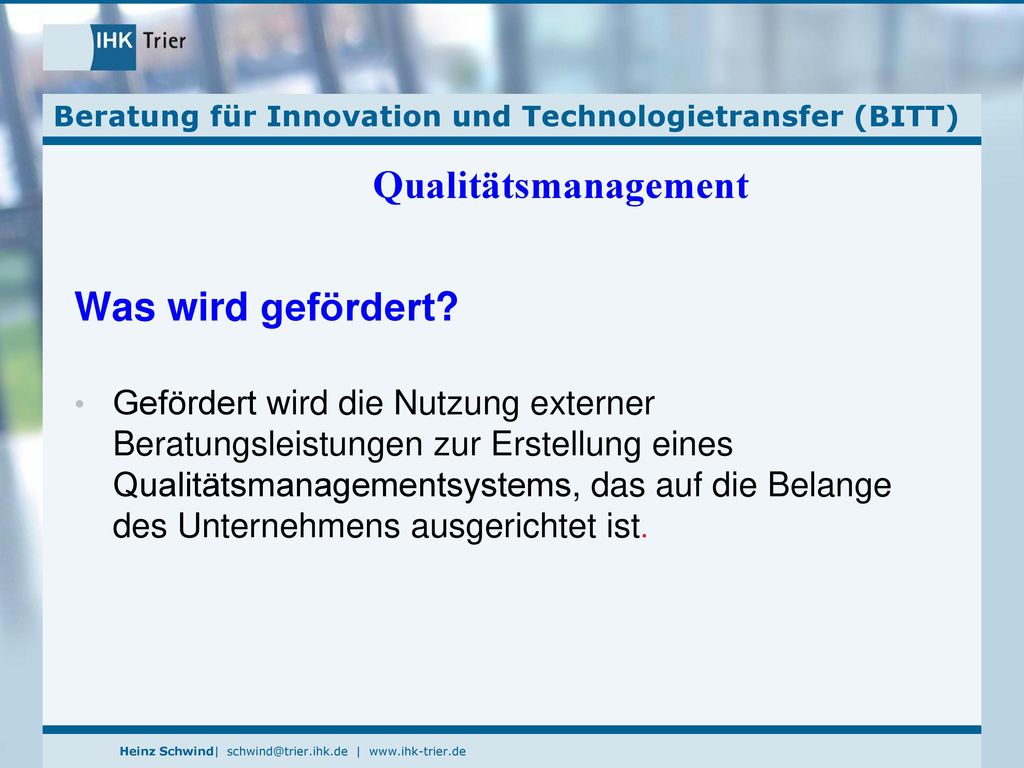 IHK Trier

Beratung für Innovation und Technologietransfer (BITT)

Qualitätsmanagement

Was wird gefördert?

• Gefördert wird die Nutzung externer Beratungsleistungen zur Erstellung eines Qualitätsmanagementsystems, das auf die Belange des Unternehmens ausgerichtet ist.

Heinz Schwind| schwind@trier.ihk.de | www.ihk-trier.de